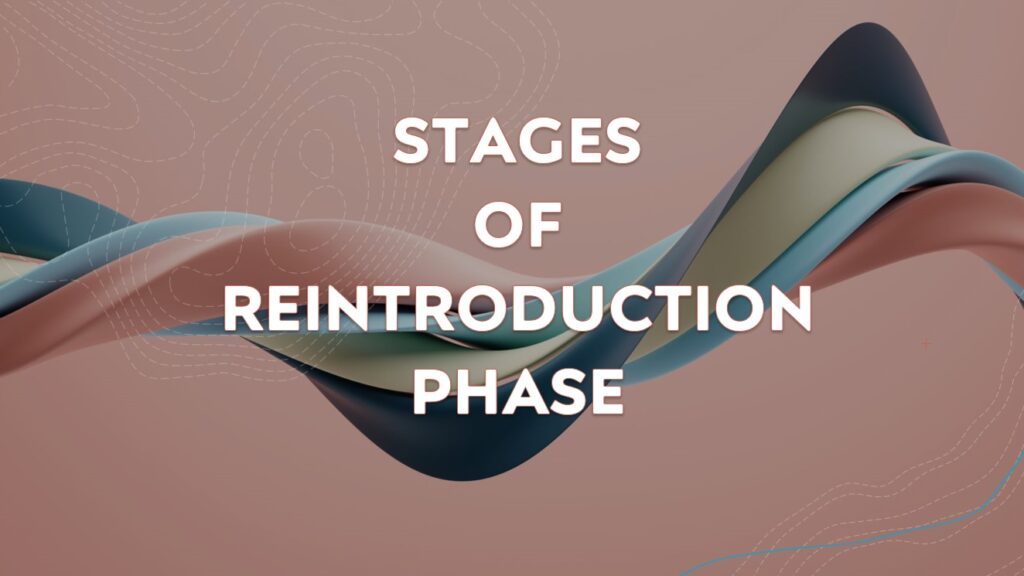 STAGES OF REINTRODUCTION PHASE